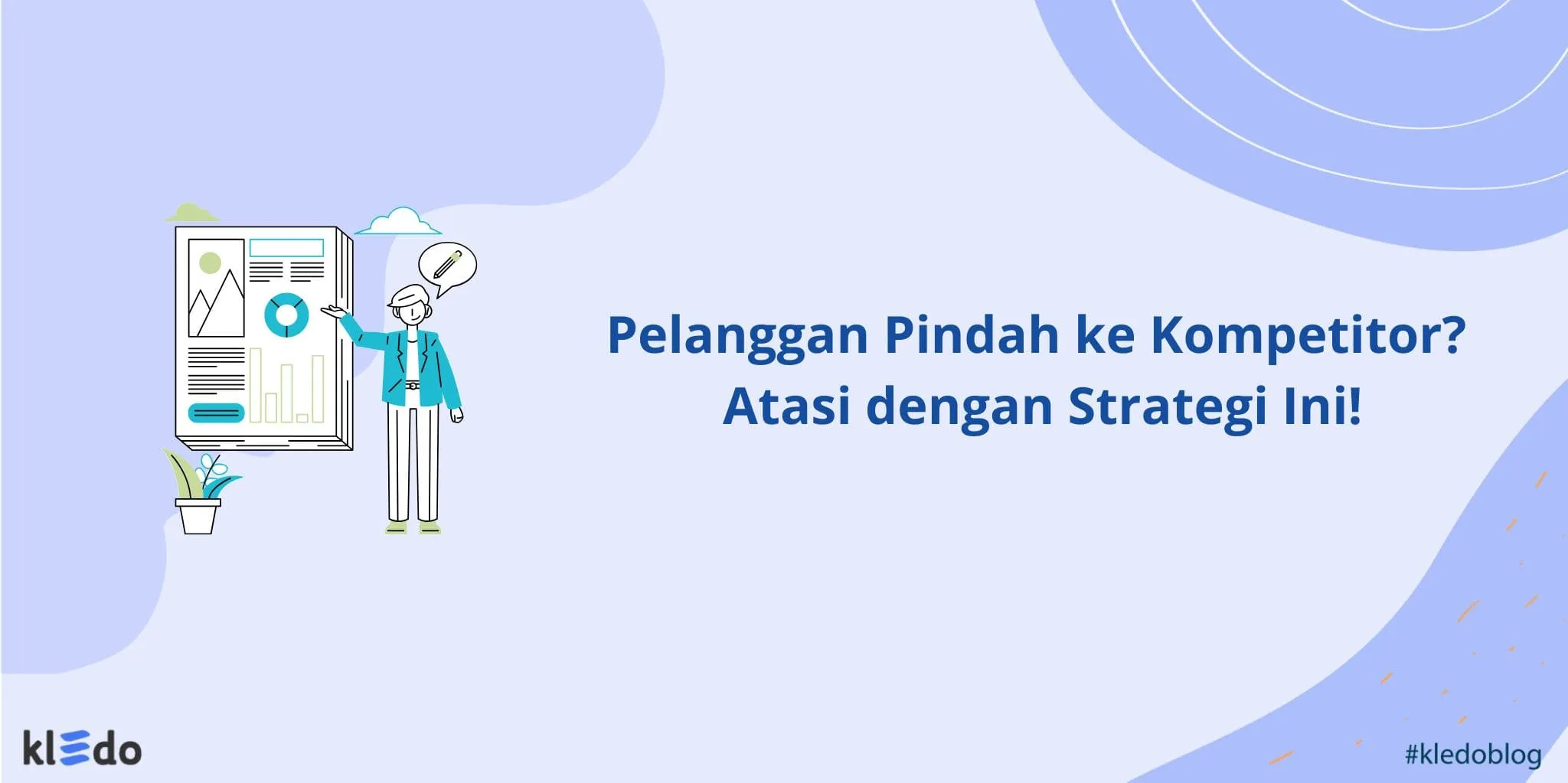 Pelanggan Pindah ke Kompetitor? Atasi dengan Strategi Ini!

kledo

#kledoblog